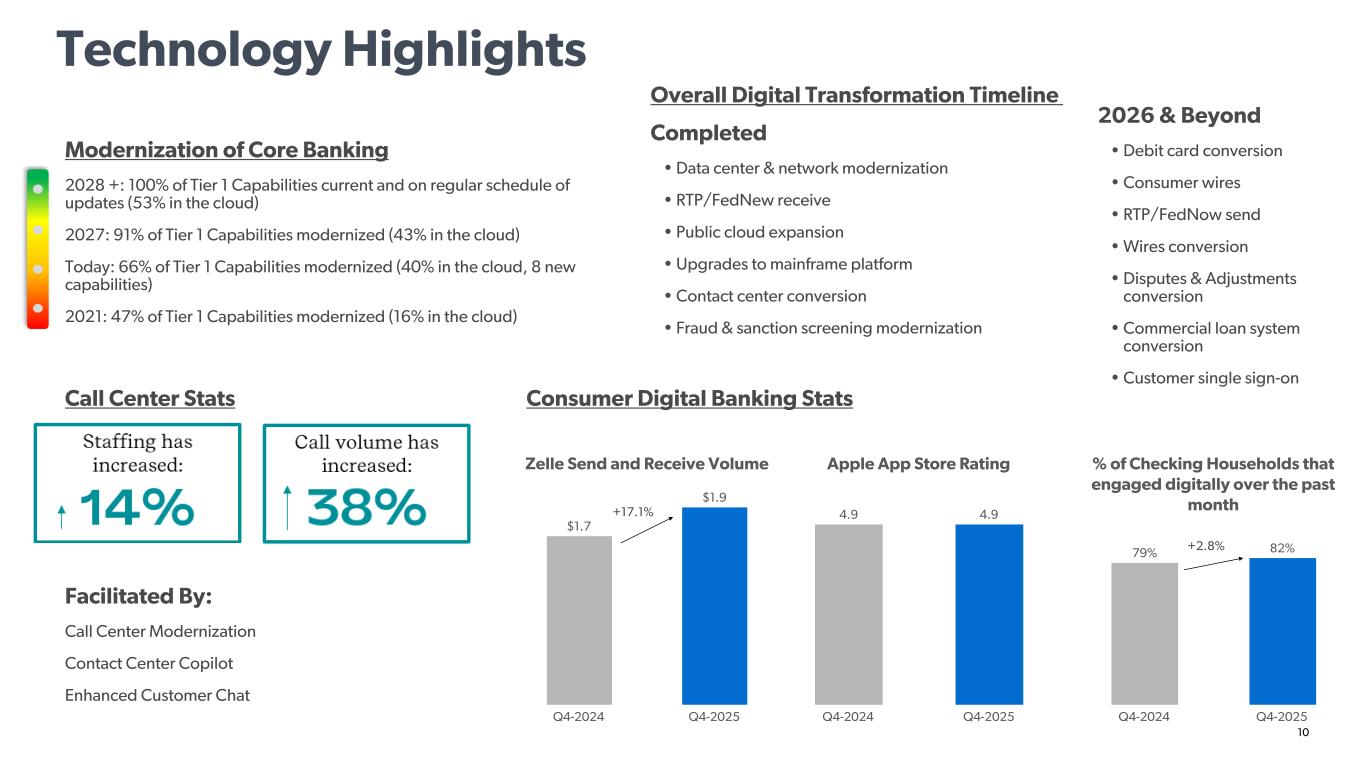 Technology Highlights

Modernization of Core Banking

2028 +: 100% of Tier 1 Capabilities current and on regular schedule of updates (53% in the cloud)

2027: 91% of Tier 1 Capabilities modernized (43% in the cloud)

Today: 66% of Tier 1 Capabilities modernized (40% in the cloud, 8 new capabilities)

2021: 47% of Tier 1 Capabilities modernized (16% in the cloud)

Overall Digital Transformation Timeline

Completed

• Data center & network modernization
• RTP/FedNew receive
• Public cloud expansion
• Upgrades to mainframe platform
• Contact center conversion
• Fraud & sanction screening modernization

2026 & Beyond

• Debit card conversion
• Consumer wires
• RTP/FedNow send
• Wires conversion
• Disputes & Adjustments conversion
• Commercial loan system conversion
• Customer single sign-on

Call Center Stats

Staffing has increased:
14%

Call volume has increased:
38%

Facilitated By:

Call Center Modernization

Contact Center Copilot

Enhanced Customer Chat

Consumer Digital Banking Stats

Zelle Send and Receive Volume

$1.7 +17.1% $1.9

Q4-2024 Q4-2025

Apple App Store Rating

4.9 4.9

Q4-2024 Q4-2025

% of Checking Households that engaged digitally over the past month

79% +2.8% 82%

Q4-2024 Q4-2025

10